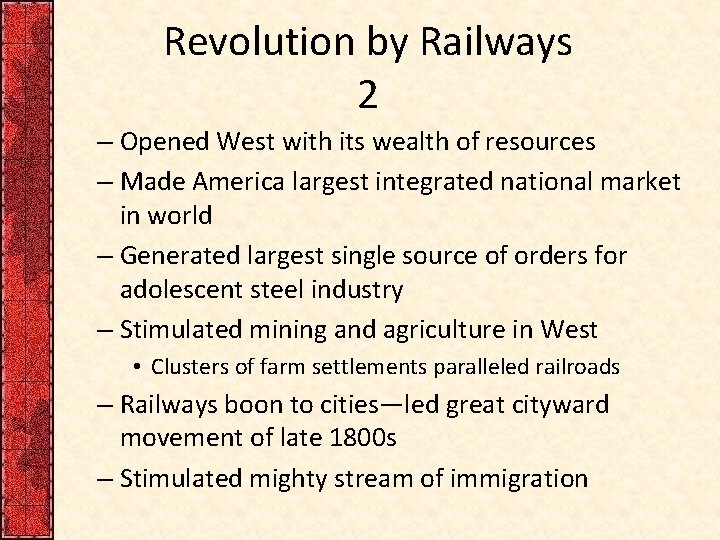 Revolution by Railways 2

– Opened West with its wealth of resources

– Made America largest integrated national market in world

– Generated largest single source of orders for adolescent steel industry

– Stimulated mining and agriculture in West

• Clusters of farm settlements paralleled railroads

– Railways boon to cities—led great cityward movement of late 1800s

– Stimulated mighty stream of immigration